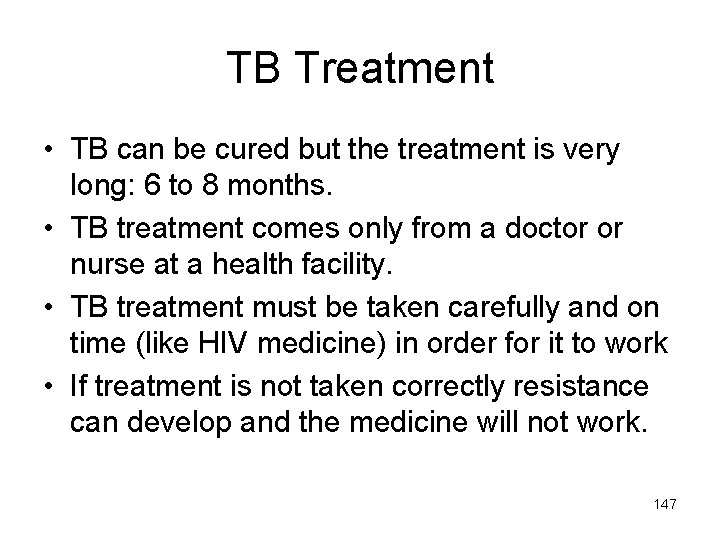 TB Treatment

• TB can be cured but the treatment is very long: 6 to 8 months.
• TB treatment comes only from a doctor or nurse at a health facility.
• TB treatment must be taken carefully and on time (like HIV medicine) in order for it to work
• If treatment is not taken correctly resistance can develop and the medicine will not work.

147